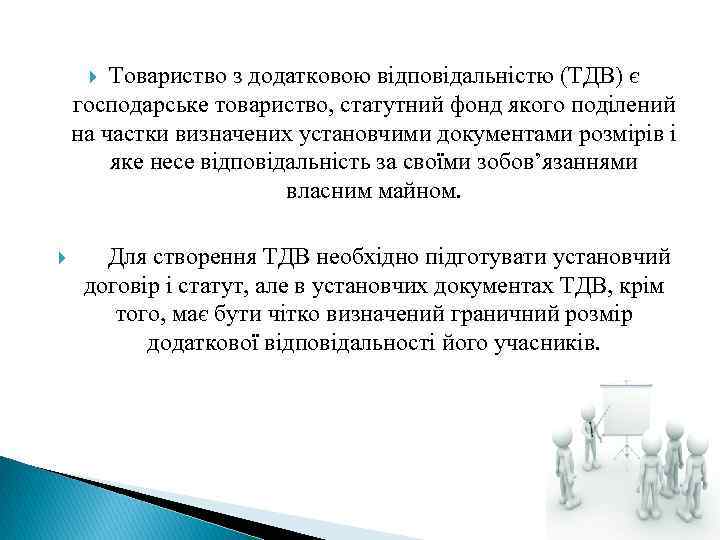 Товариство з додатковою відповідальністю (ТДВ) є господарське товариство, статутний фонд якого поділений на частки визначених установчими документами розмірів і яке несе відповідальність за своїми зобов’язаннями власним майном.

Для створення ТДВ необхідно підготувати установчий договір і статут, але в установчих документах ТДВ, крім того, має бути чітко визначений граничний розмір додаткової відповідальності його учасників.